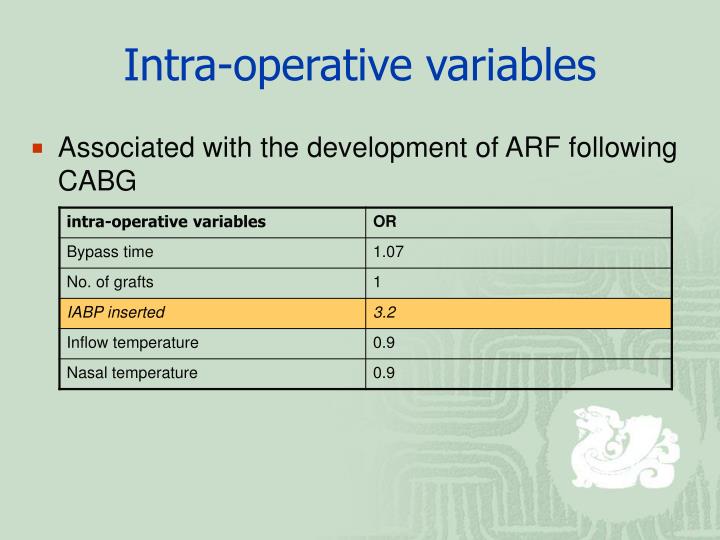 Intra-operative variables

Associated with the development of ARF following CABG

| intra-operative variables | OR |
|---|---|
| Bypass time | 1.07 |
| No. of grafts | 1 |
| IABP inserted | 3.2 |
| Inflow temperature | 0.9 |
| Nasal temperature | 0.9 |